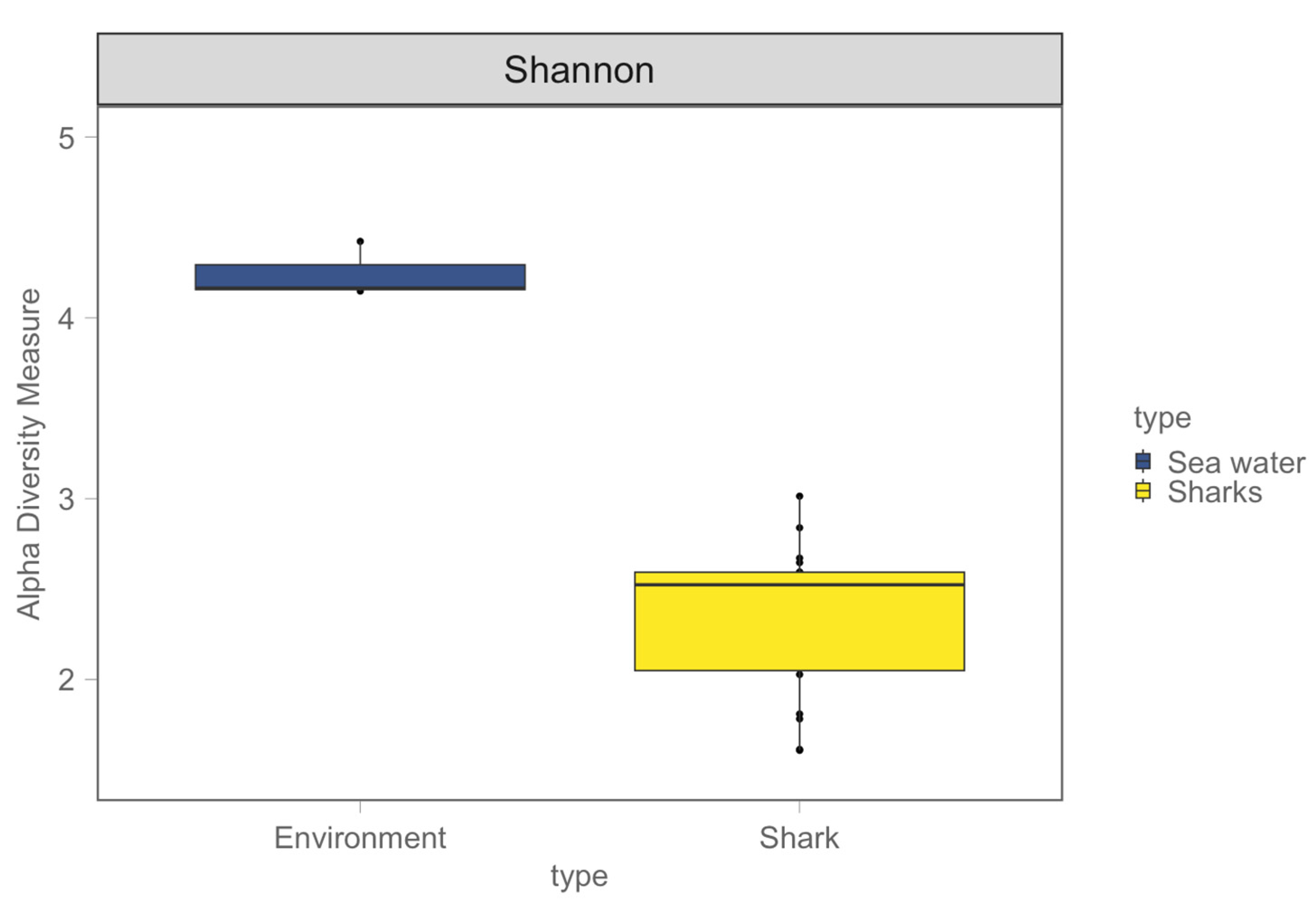 Shannon

Alpha Diversity Measure

5
4
3
2

Environment
Shark
type

type
Sea water
Sharks